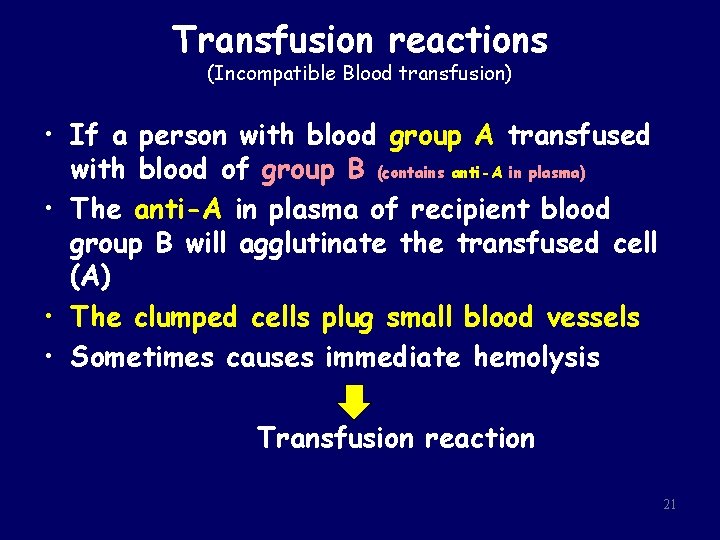 Transfusion reactions
(Incompatible Blood transfusion)

• If a person with blood group A transfused with blood of group B (contains anti-A in plasma)
• The anti-A in plasma of recipient blood group B will agglutinate the transfused cell (A)
• The clumped cells plug small blood vessels
• Sometimes causes immediate hemolysis

Transfusion reaction

21